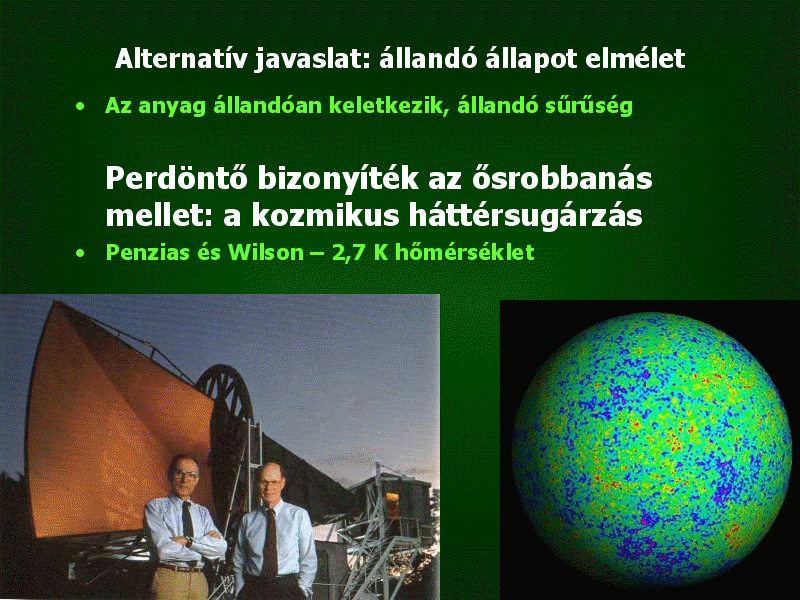 Alternatív javaslat: állandó állapot elmélet

• Az anyag állandóan keletkezik, állandó sűrűség

Perdöntő bizonyíték az ősrobbanás mellet: a kozmikus háttérsugárzás

• Penzias és Wilson – 2,7 K hőmérséklet